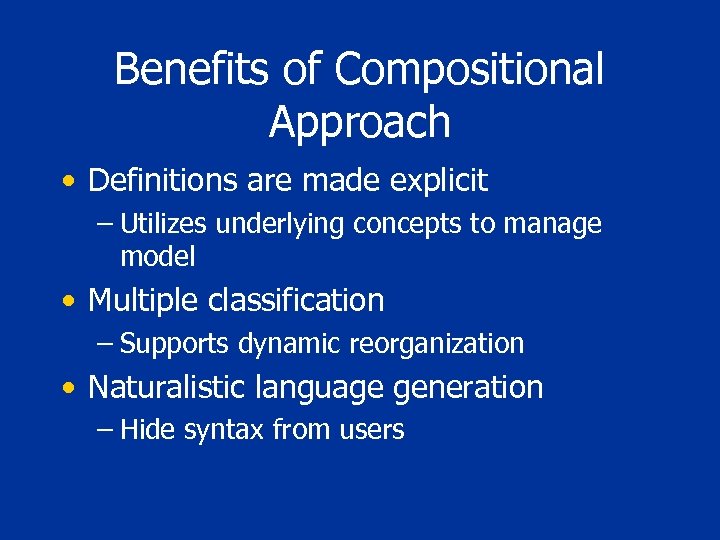 Benefits of Compositional Approach

• Definitions are made explicit
– Utilizes underlying concepts to manage model

• Multiple classification
– Supports dynamic reorganization

• Naturalistic language generation
– Hide syntax from users